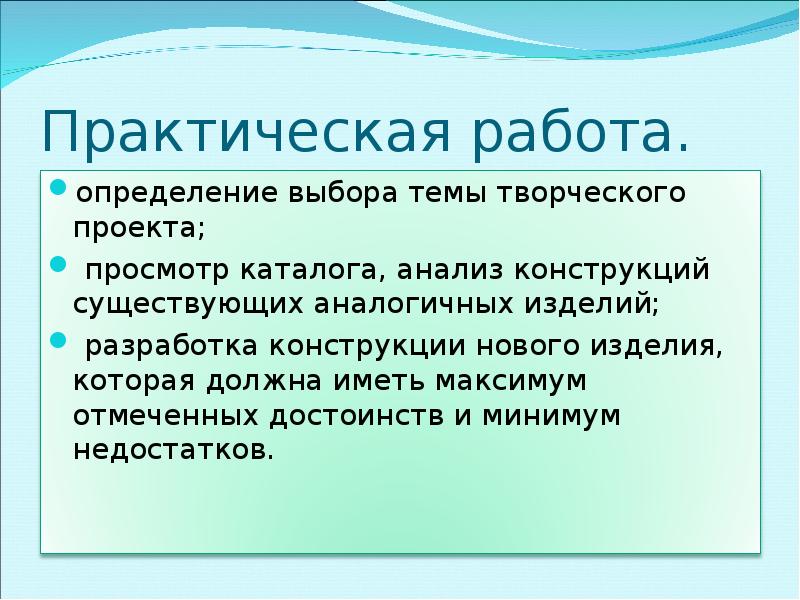 Практическая работа.

- определение выбора темы творческого проекта;
- просмотр каталога, анализ конструкций существующих аналогичных изделий;
- разработка конструкции нового изделия, которая должна иметь максимум отмеченных достоинств и минимум недостатков.